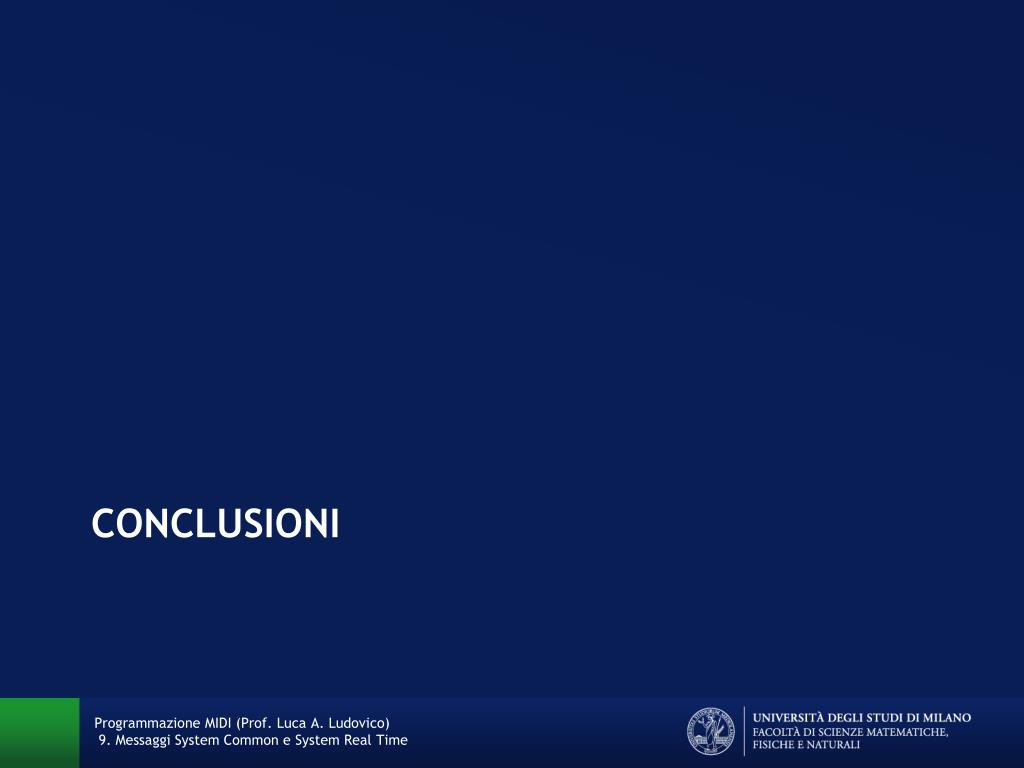 CONCLUSIONI

Programmazione MIDI (Prof. Luca A. Ludovico)
9. Messaggi System Common e System Real Time

UNIVERSITÀ DEGLI STUDI DI MILANO
FACOLTÀ DI SCIENZE MATEMATICHE, FISICHE E NATURALI